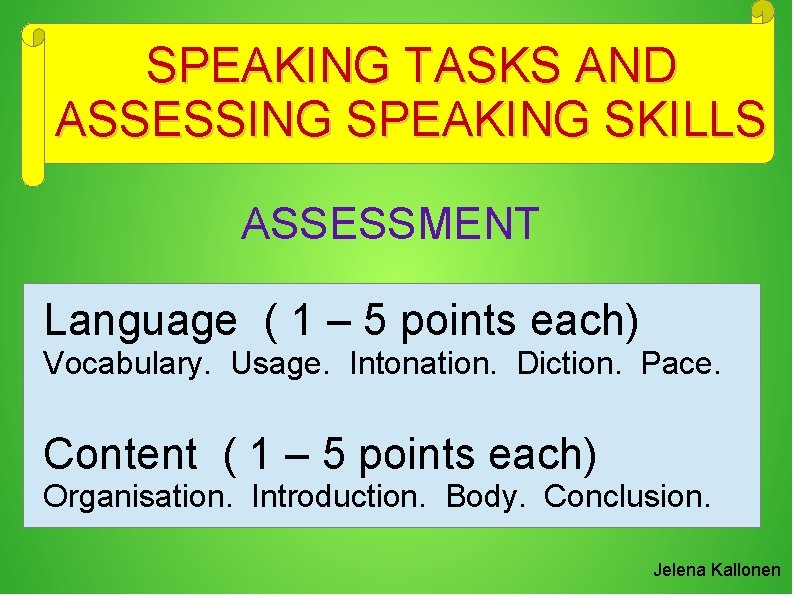 SPEAKING TASKS AND ASSESSING SPEAKING SKILLS

ASSESSMENT

Language ( 1 – 5 points each)
Vocabulary. Usage. Intonation. Diction. Pace.

Content ( 1 – 5 points each)
Organisation. Introduction. Body. Conclusion.

Jelena Kallonen